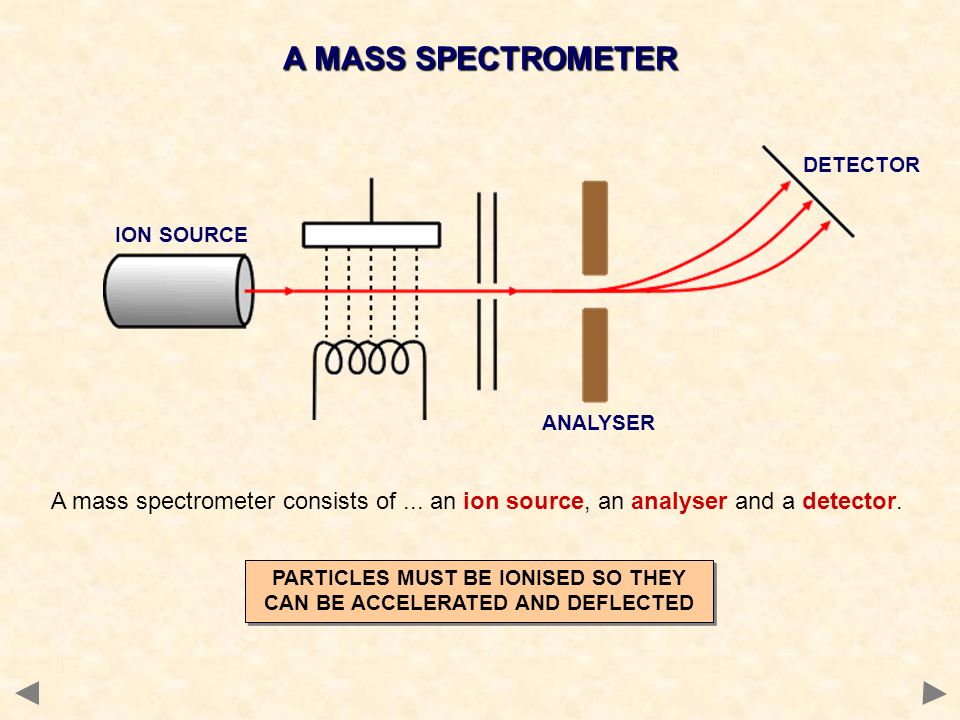 A MASS SPECTROMETER

DETECTOR

ION SOURCE

ANALYSER

A mass spectrometer consists of ... an ion source, an analyser and a detector.

PARTICLES MUST BE IONISED SO THEY CAN BE ACCELERATED AND DEFLECTED